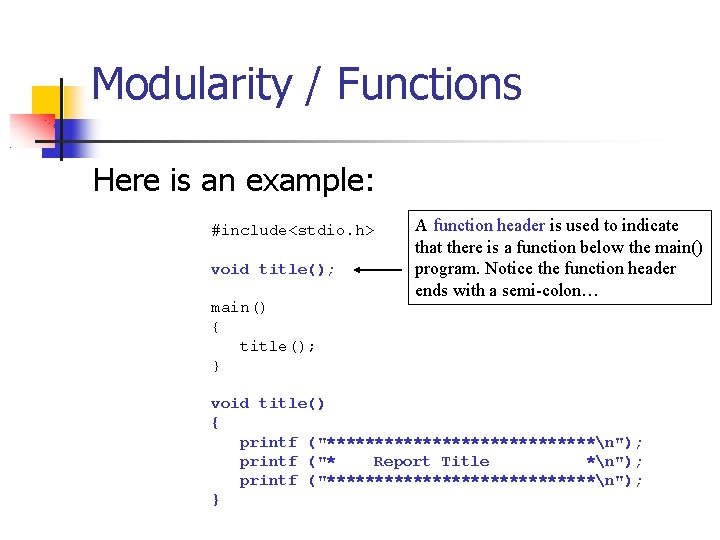 Modularity / Functions

Here is an example:

#include<stdio.h>

void title();

main()
{
   title();
}

void title()
{
   printf ("****************************\n");
   printf ("*    Report Title          *\n");
   printf ("****************************\n");
}

A function header is used to indicate that there is a function below the main() program. Notice the function header ends with a semi-colon…